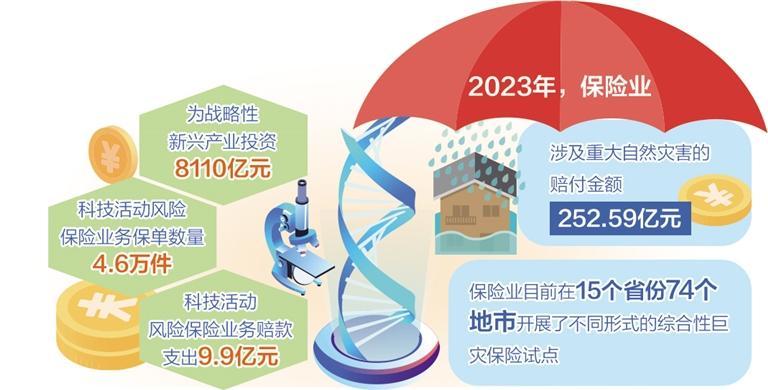 2023年，保险业

为战略性新兴产业投资
8110亿元

科技活动风险保险业务保单数量
4.6万件

科技活动风险保险业务赔款支出9.9亿元

涉及重大自然灾害的赔付金额
252.59亿元

保险业目前在15个省份74个地市开展了不同形式的综合性巨灾保险试点